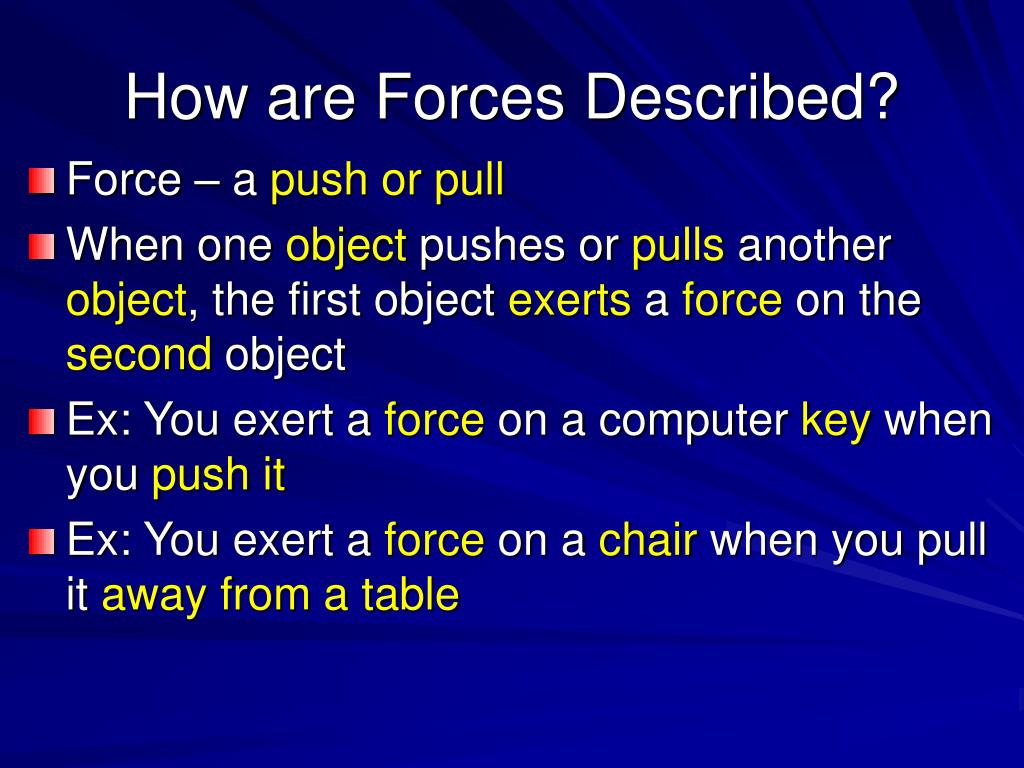 How are Forces Described?

Force – a push or pull

When one object pushes or pulls another object, the first object exerts a force on the second object

Ex: You exert a force on a computer key when you push it

Ex: You exert a force on a chair when you pull it away from a table